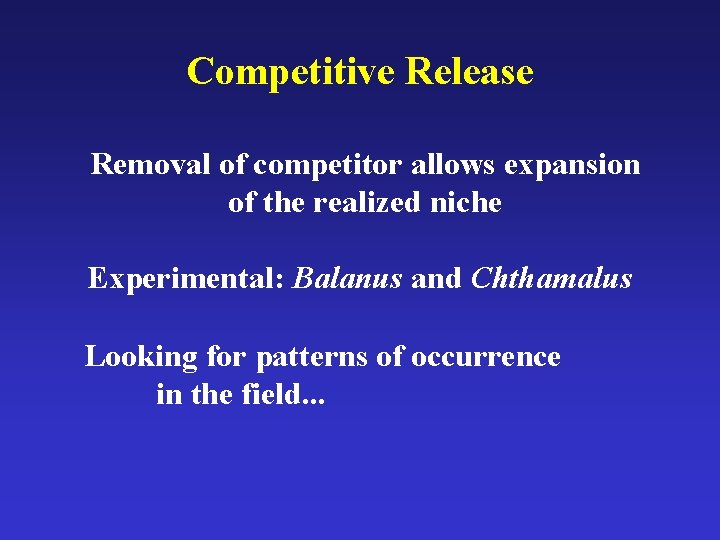 Competitive Release

Removal of competitor allows expansion of the realized niche

Experimental: Balanus and Chthamalus

Looking for patterns of occurrence in the field...